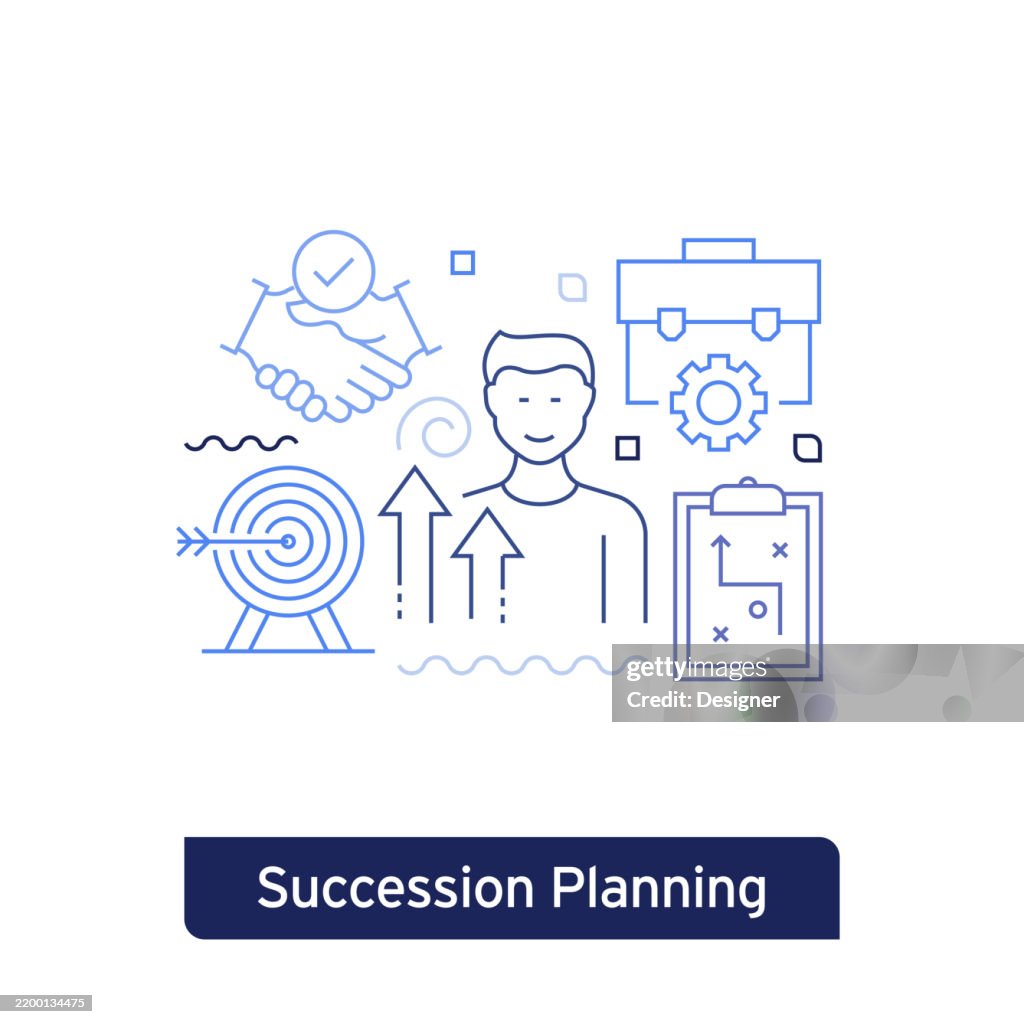 gettyimages
Credit: Designer

Succession Planning

2200134475